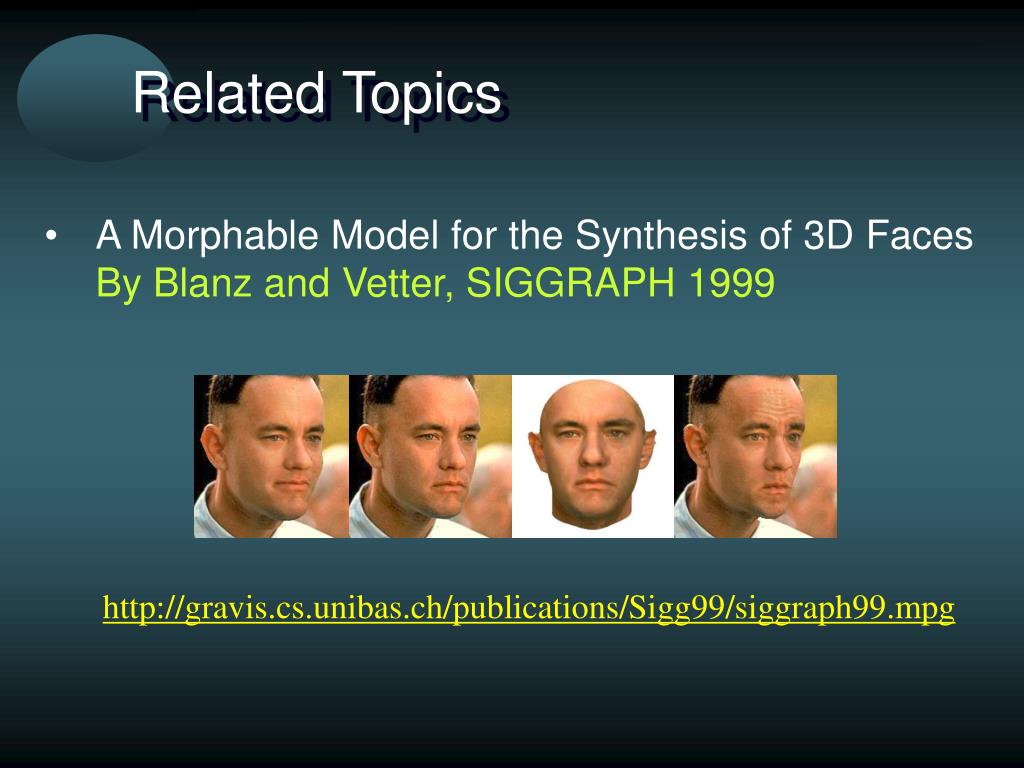 Related Topics

• A Morphable Model for the Synthesis of 3D Faces
By Blanz and Vetter, SIGGRAPH 1999

http://gravis.cs.unibas.ch/publications/Sigg99/siggraph99.mpg